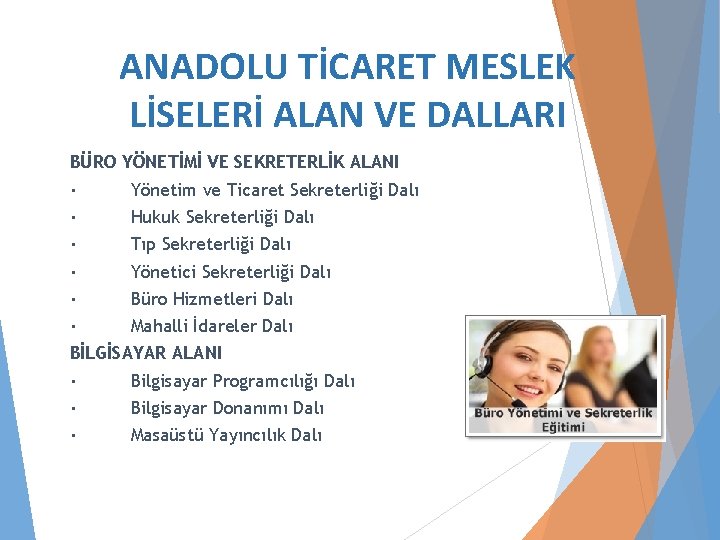 ANADOLU TİCARET MESLEK LİSELERİ ALAN VE DALLARI

BÜRO YÖNETİMİ VE SEKRETERLİK ALANI
· Yönetim ve Ticaret Sekreterliği Dalı
· Hukuk Sekreterliği Dalı
· Tıp Sekreterliği Dalı
· Yönetici Sekreterliği Dalı
· Büro Hizmetleri Dalı
· Mahalli İdareler Dalı
BİLGİSAYAR ALANI
· Bilgisayar Programcılığı Dalı
· Bilgisayar Donanımı Dalı
· Masaüstü Yayıncılık Dalı

Büro Yönetimi ve Sekreterlik Eğitimi